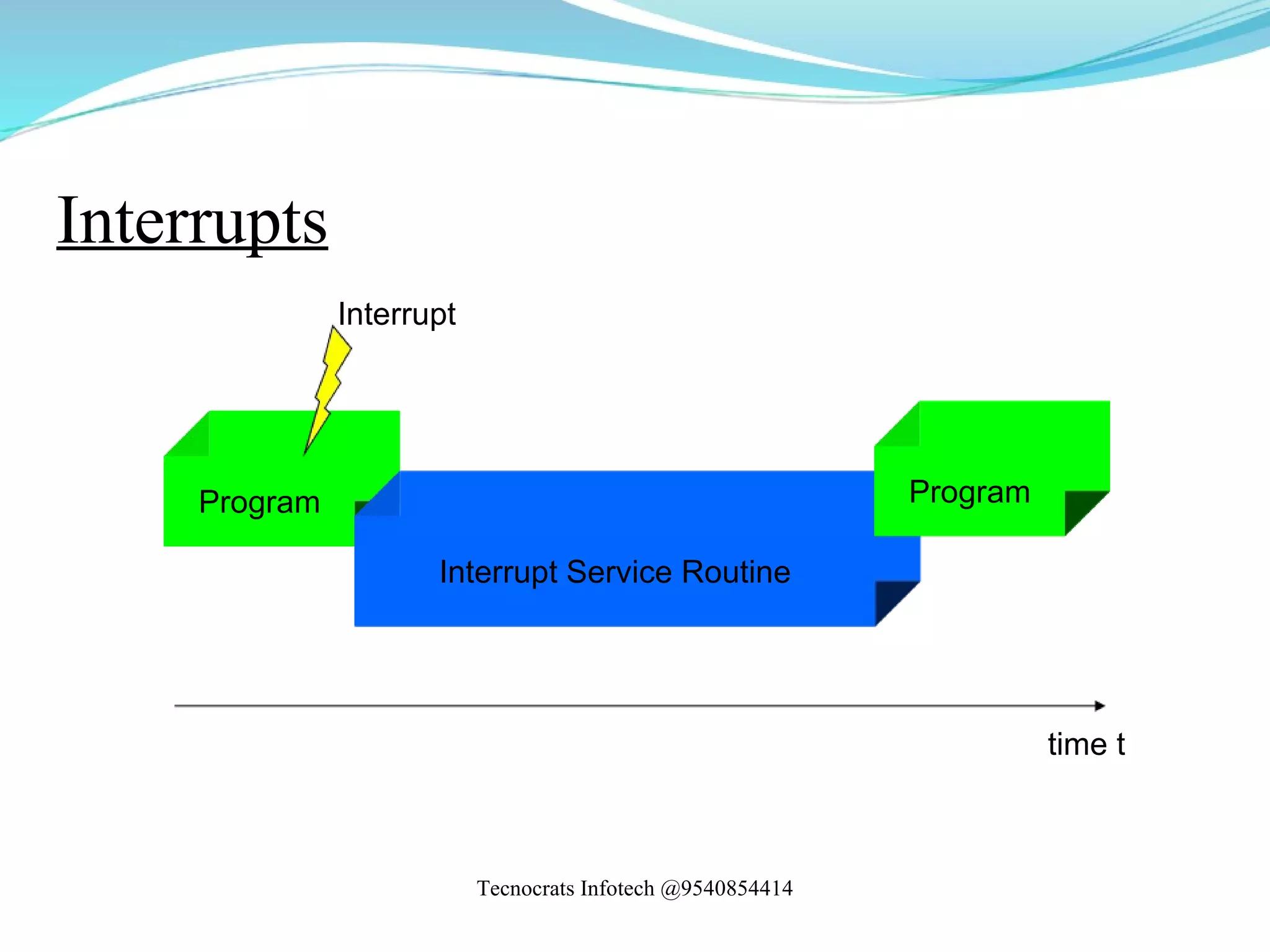 Interrupts

Interrupt

Program

Interrupt Service Routine

Program

time t

Tecnocrats Infotech @9540854414